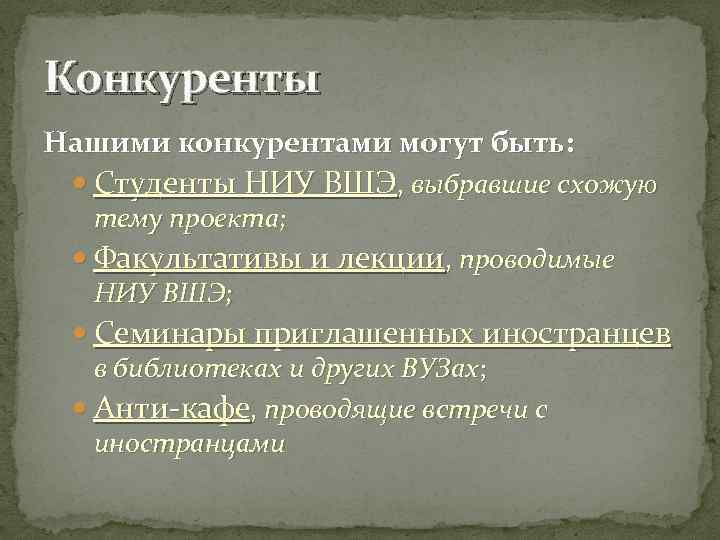 Конкуренты

Нашими конкурентами могут быть:

Студенты НИУ ВШЭ, выбравшие схожую тему проекта;

Факультативы и лекции, проводимые НИУ ВШЭ;

Семинары приглашенных иностранцев в библиотеках и других ВУЗах;

Анти-кафе, проводящие встречи с иностранцами